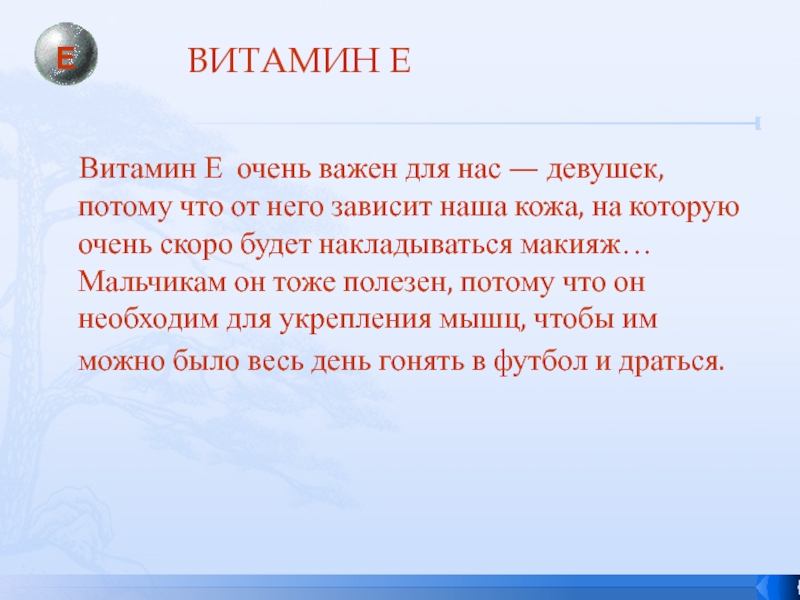 Е

ВИТАМИН Е

Витамин Е очень важен для нас — девушек, потому что от него зависит наша кожа, на которую очень скоро будет накладываться макияж… Мальчикам он тоже полезен, потому что он необходим для укрепления мышц, чтобы им можно было весь день гонять в футбол и драться.